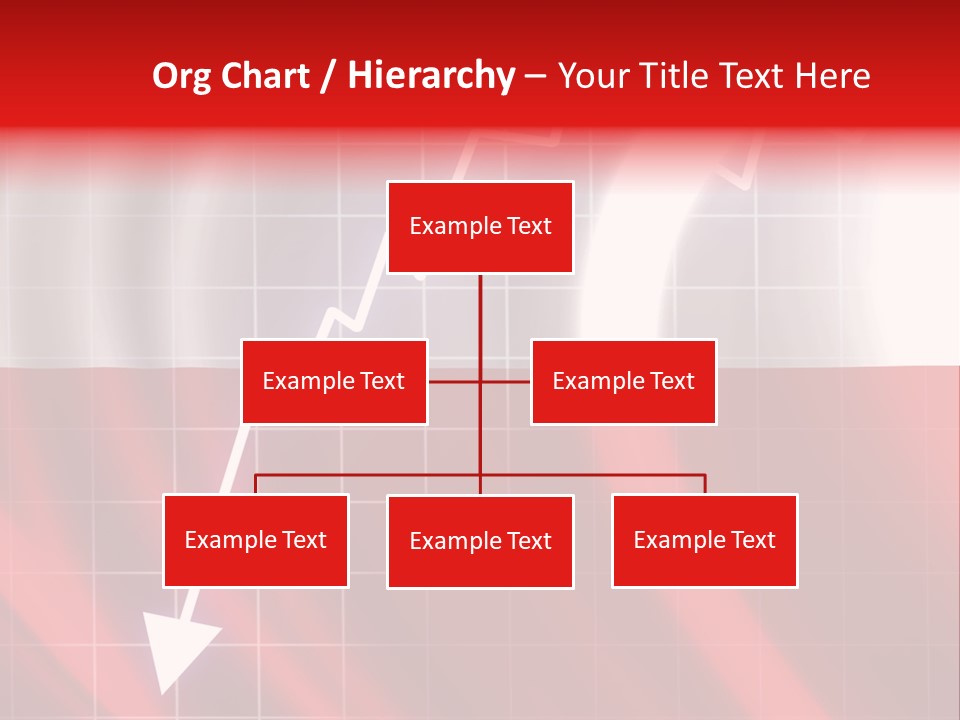 Org Chart / Hierarchy – Your Title Text Here

Example Text

Example Text

Example Text

Example Text

Example Text

Example Text